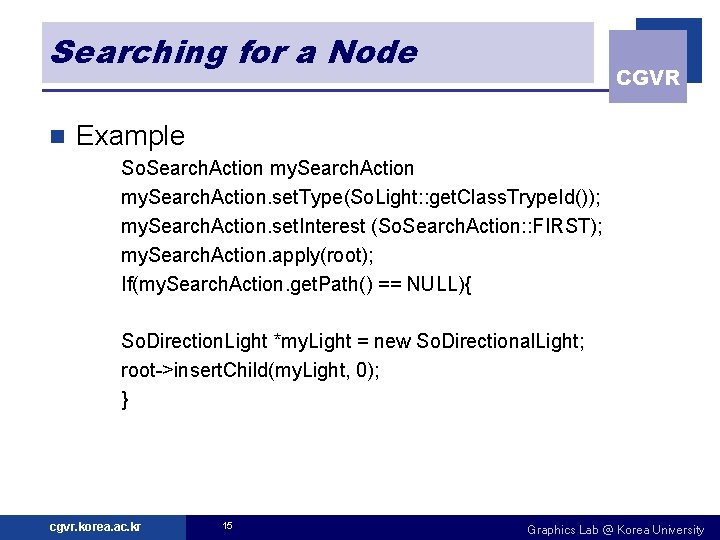 Searching for a Node

CGVR

Example

SoSearchAction mySearchAction
mySearchAction.setType(SoLight::getClassTrypeId());
mySearchAction.setInterest (SoSearchAction::FIRST);
mySearchAction.apply(root);
If(mySearchAction.getPath() == NULL){

SoDirectionLight *myLight = new SoDirectionalLight;
root->insertChild(myLight, 0);
}

cgvr.korea.ac.kr

15

Graphics Lab @ Korea University